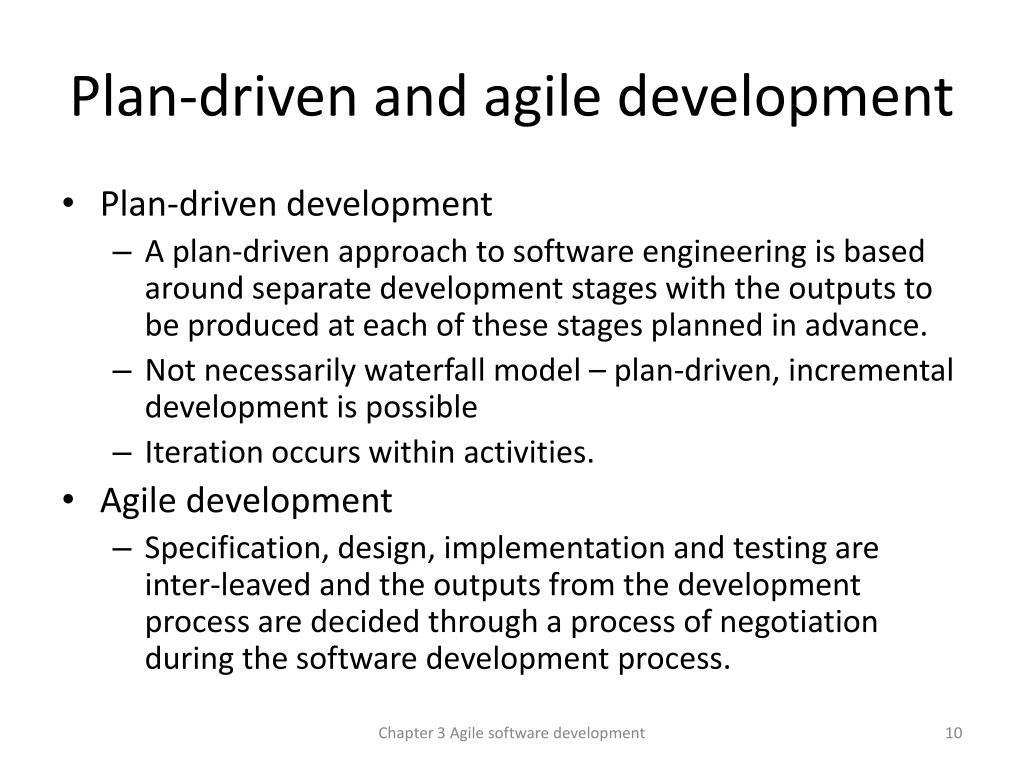 Plan-driven and agile development

• Plan-driven development
– A plan-driven approach to software engineering is based around separate development stages with the outputs to be produced at each of these stages planned in advance.
– Not necessarily waterfall model – plan-driven, incremental development is possible
– Iteration occurs within activities.
• Agile development
– Specification, design, implementation and testing are inter-leaved and the outputs from the development process are decided through a process of negotiation during the software development process.

Chapter 3 Agile software development

10